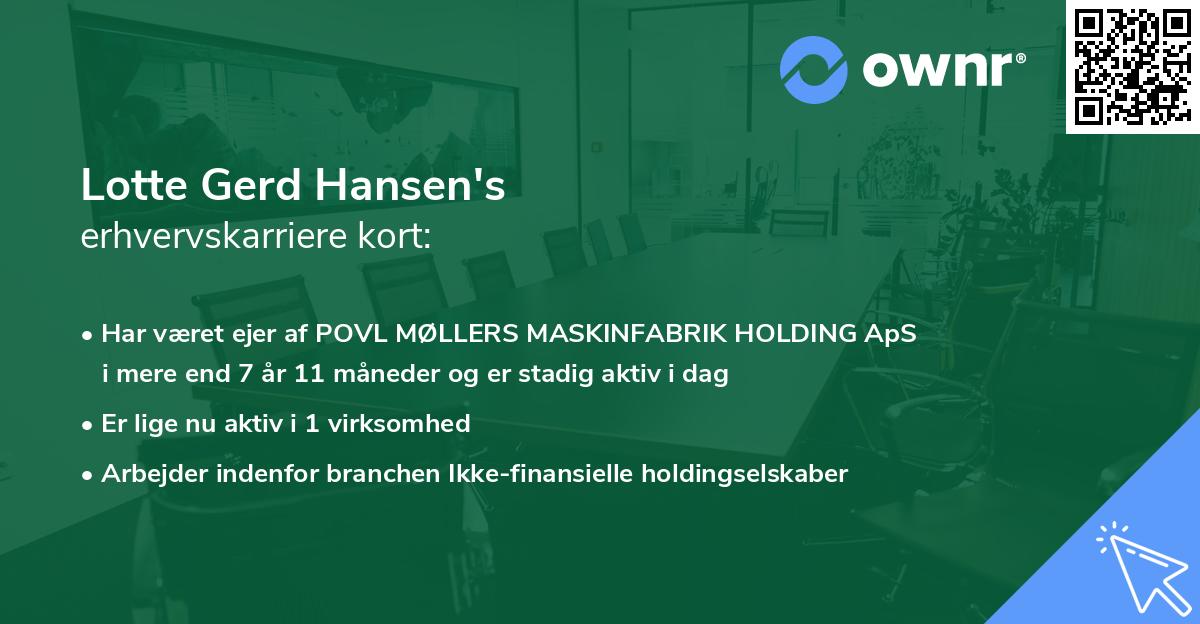 ownr®

Lotte Gerd Hansen's
erhvervskarriere kort:

• Har været ejer af POVL MØLLERS MASKINFABRIK HOLDING ApS i mere end 7 år 11 måneder og er stadig aktiv i dag

• Er lige nu aktiv i 1 virksomhed

• Arbejder indenfor branchen Ikke-finansielle holdingselskaber